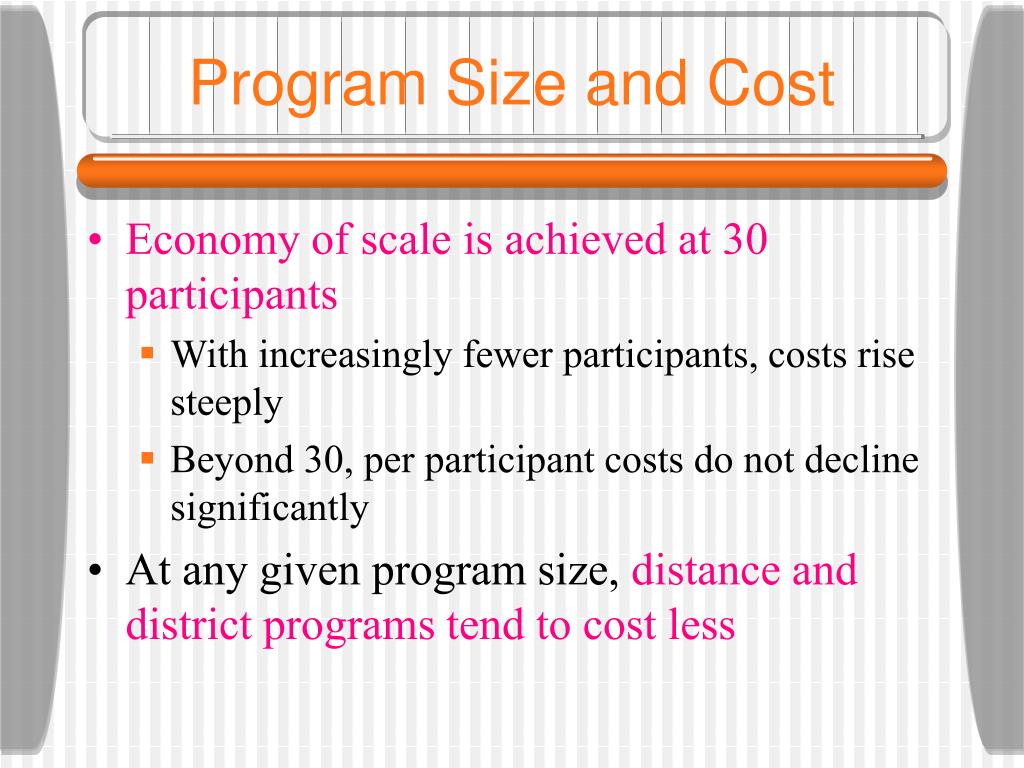 Program Size and Cost

• Economy of scale is achieved at 30 participants
▪ With increasingly fewer participants, costs rise steeply
▪ Beyond 30, per participant costs do not decline significantly
• At any given program size, distance and district programs tend to cost less